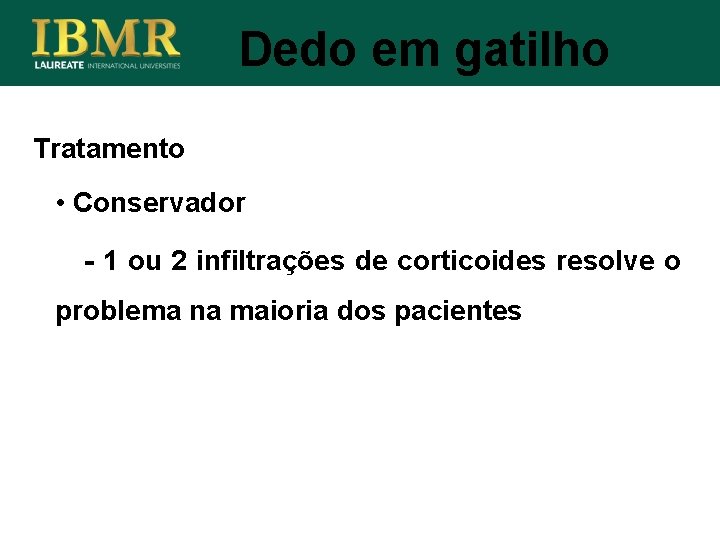 IBMR
LAUREATE INTERNATIONAL UNIVERSITIES

Dedo em gatilho

Tratamento

• Conservador

- 1 ou 2 infiltrações de corticoides resolve o problema na maioria dos pacientes